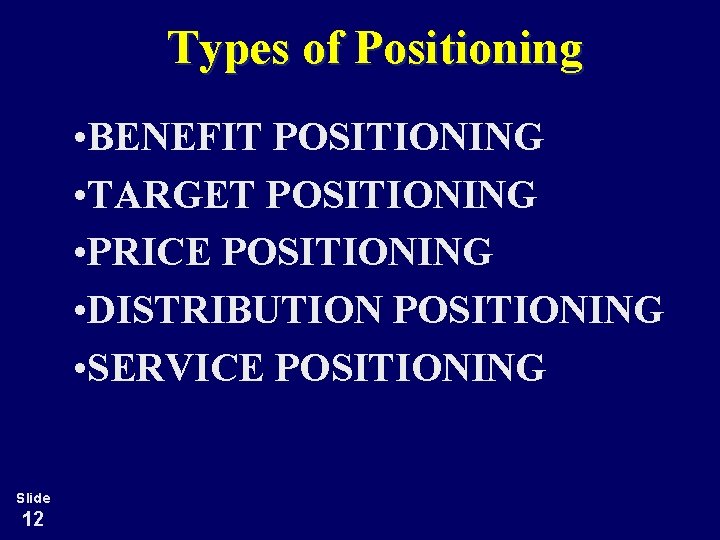 Types of Positioning

•BENEFIT POSITIONING
•TARGET POSITIONING
•PRICE POSITIONING
•DISTRIBUTION POSITIONING
•SERVICE POSITIONING

Slide
12